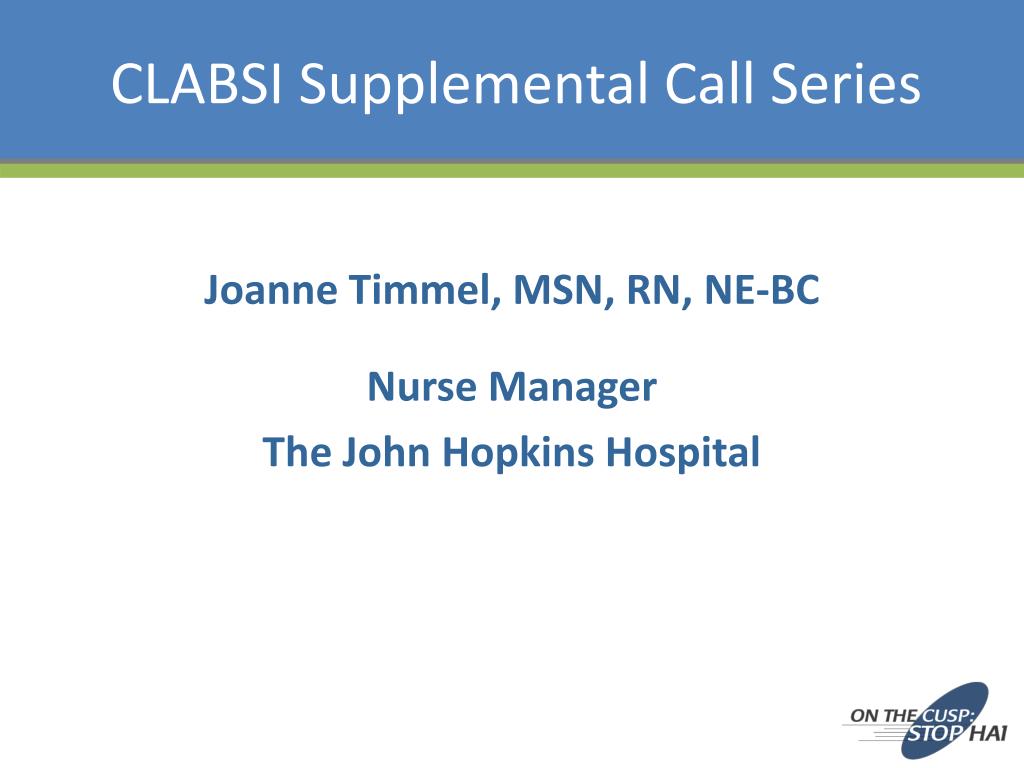 CLABSI Supplemental Call Series

Joanne Timmel, MSN, RN, NE-BC

Nurse Manager
The John Hopkins Hospital

ON THE CUSP: STOP HAI